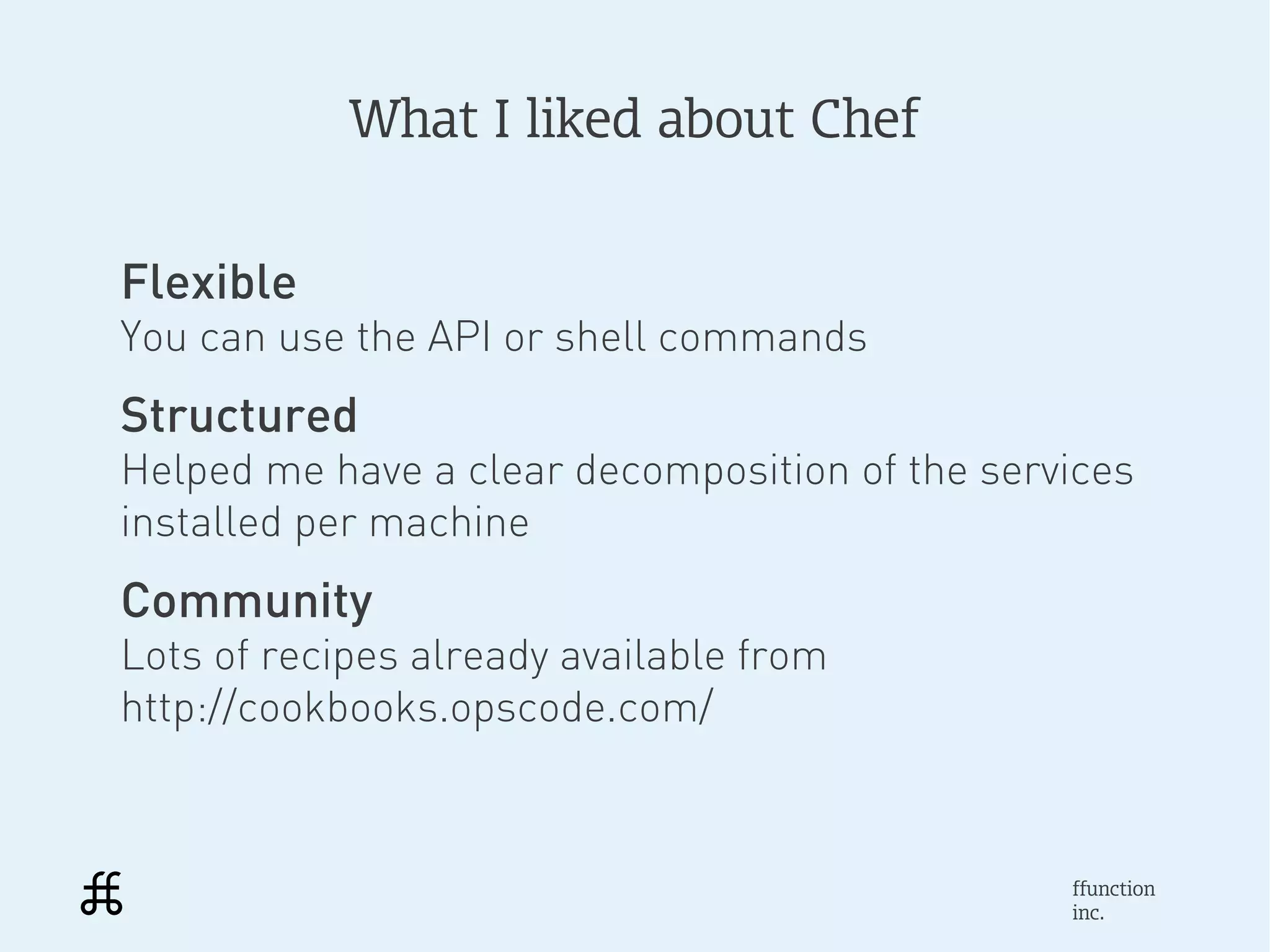 What I liked about Chef

Flexible
You can use the API or shell commands

Structured
Helped me have a clear decomposition of the services installed per machine

Community
Lots of recipes already available from http://cookbooks.opscode.com/

ffunction
inc.